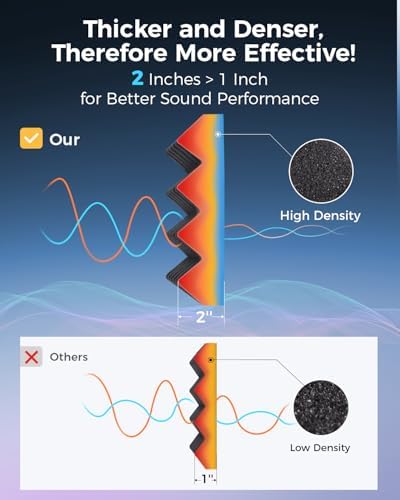 Thicker and Denser, Therefore More Effective!

2 Inches > 1 Inch for Better Sound Performance

Our

High Density

2"

Others

Low Density

1"